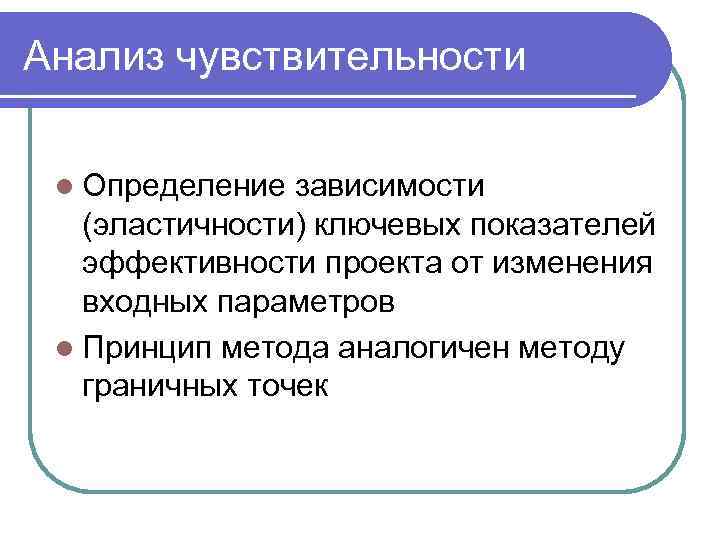 Анализ чувствительности

Определение зависимости (эластичности) ключевых показателей эффективности проекта от изменения входных параметров

Принцип метода аналогичен методу граничных точек